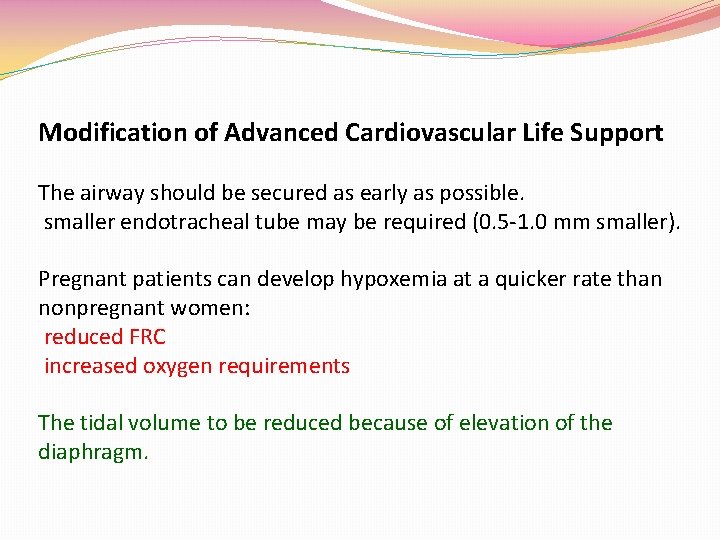 Modification of Advanced Cardiovascular Life Support

The airway should be secured as early as possible.
smaller endotracheal tube may be required (0.5-1.0 mm smaller).

Pregnant patients can develop hypoxemia at a quicker rate than nonpregnant women:
reduced FRC
increased oxygen requirements

The tidal volume to be reduced because of elevation of the diaphragm.